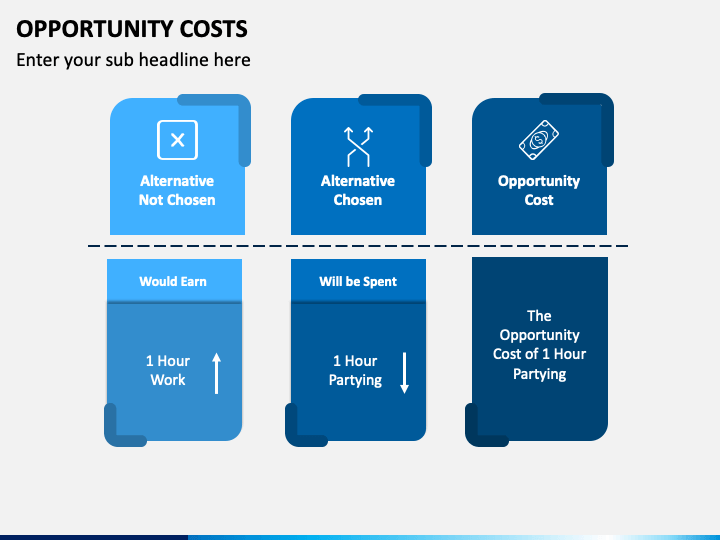 OPPORTUNITY COSTS

Enter your sub headline here

Alternative Not Chosen

Alternative Chosen

Opportunity Cost

Would Earn

1 Hour Work

Will be Spent

1 Hour Partying

The Opportunity Cost of 1 Hour Partying